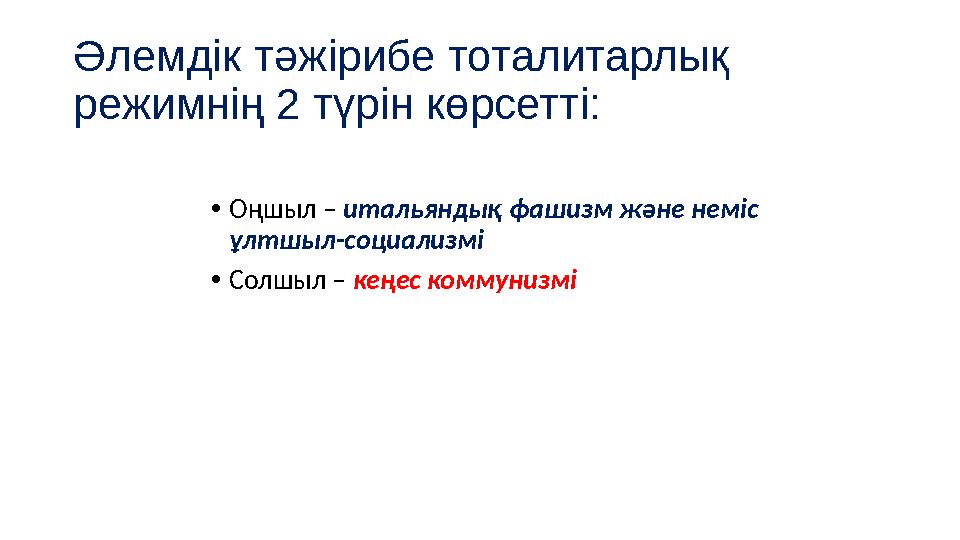 Әлемдік тәжірибе тоталитарлық режимнің 2 түрін көрсетті:

• Оңшыл – итальяндық фашизм және неміс ұлтшыл-социализмі

• Солшыл – кеңес коммунизмі